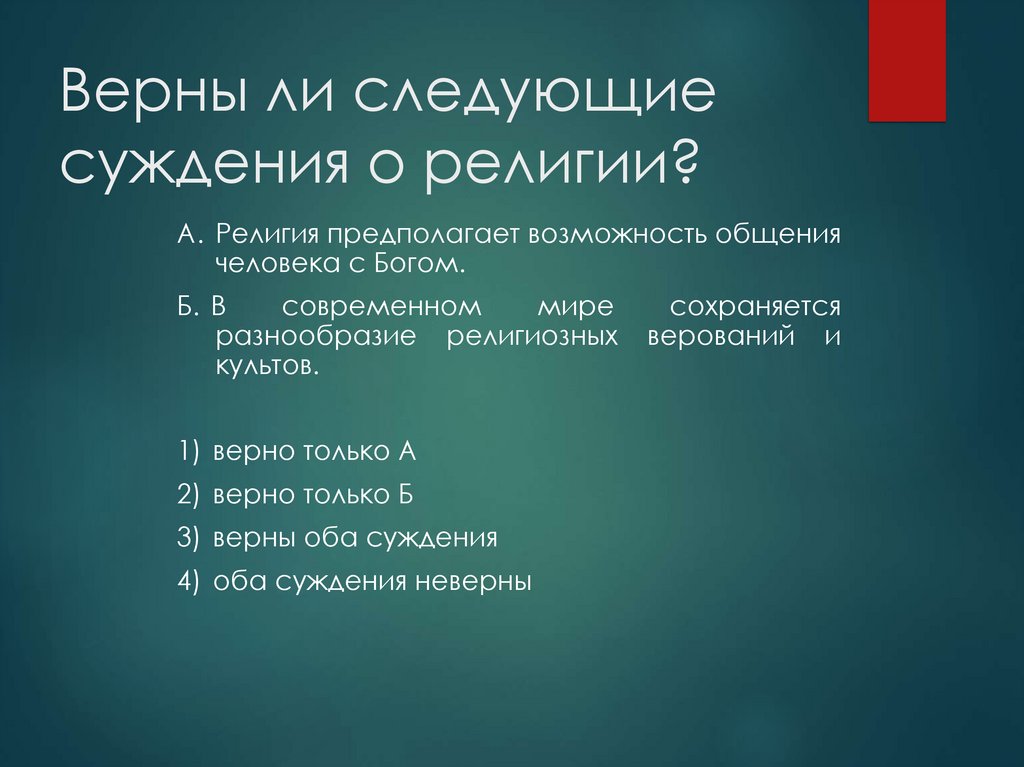 Верны ли следующие суждения о религии?

А. Религия предполагает возможность общения человека с Богом.

Б. В современном мире сохраняется разнообразие религиозных верований и культов.

1) верно только А

2) верно только Б

3) верны оба суждения

4) оба суждения неверны